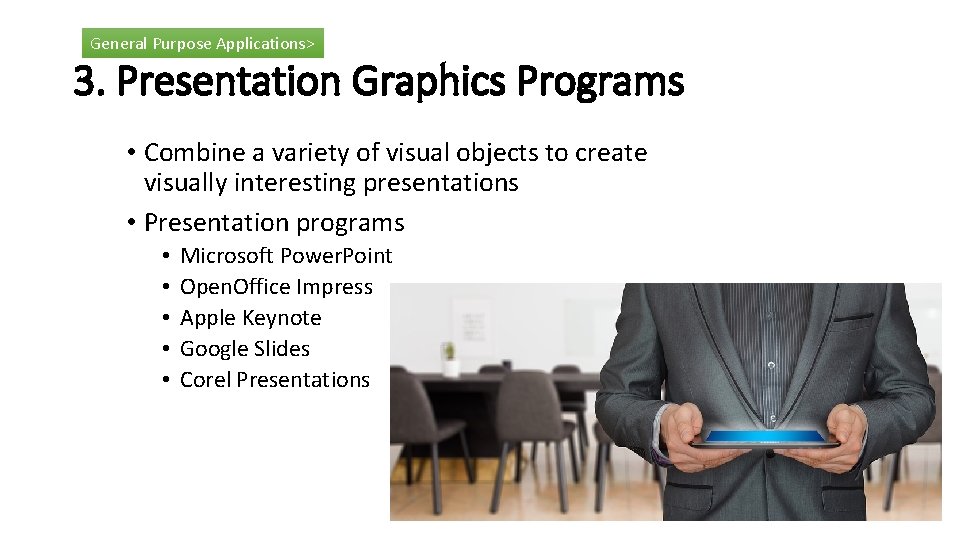 General Purpose Applications>

3. Presentation Graphics Programs

• Combine a variety of visual objects to create visually interesting presentations
• Presentation programs
  • Microsoft PowerPoint
  • OpenOffice Impress
  • Apple Keynote
  • Google Slides
  • Corel Presentations